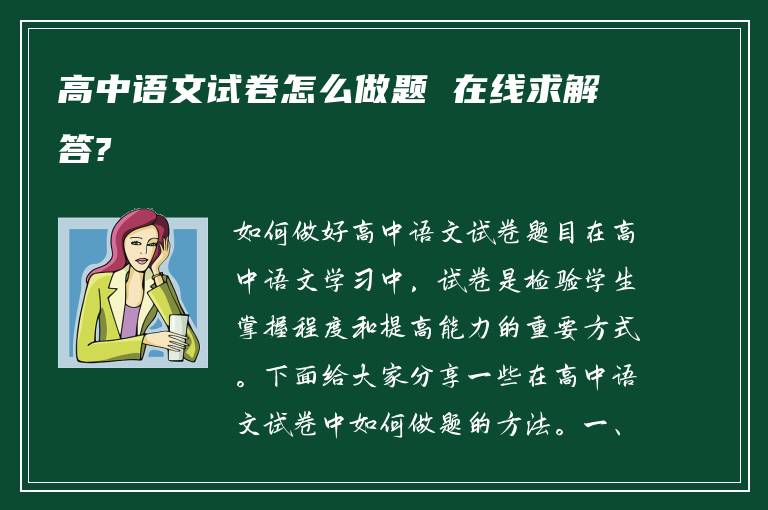 高中语文试卷怎么做题 在线求解答?

如何做好高中语文试卷题目在高中语文学习中，试卷是检验学生掌握程度和提高能力的重要方式。下面给大家分享一些在高中语文试卷中如何做题的方法。一、